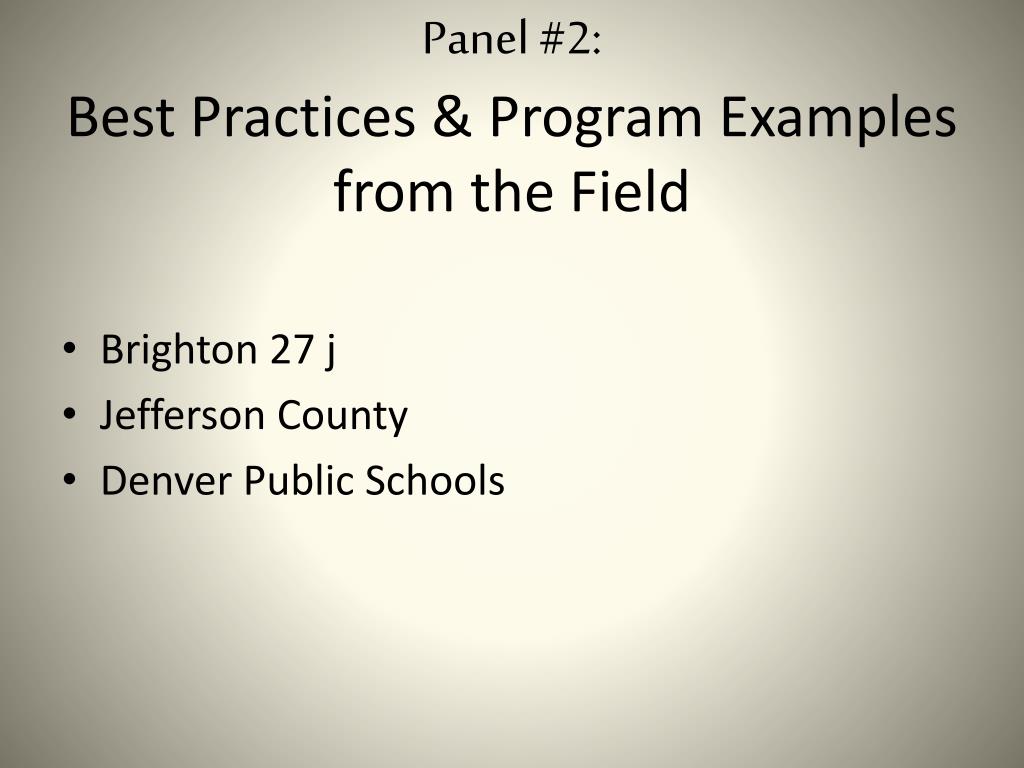 Panel #2:

Best Practices & Program Examples from the Field

• Brighton 27 j
• Jefferson County
• Denver Public Schools